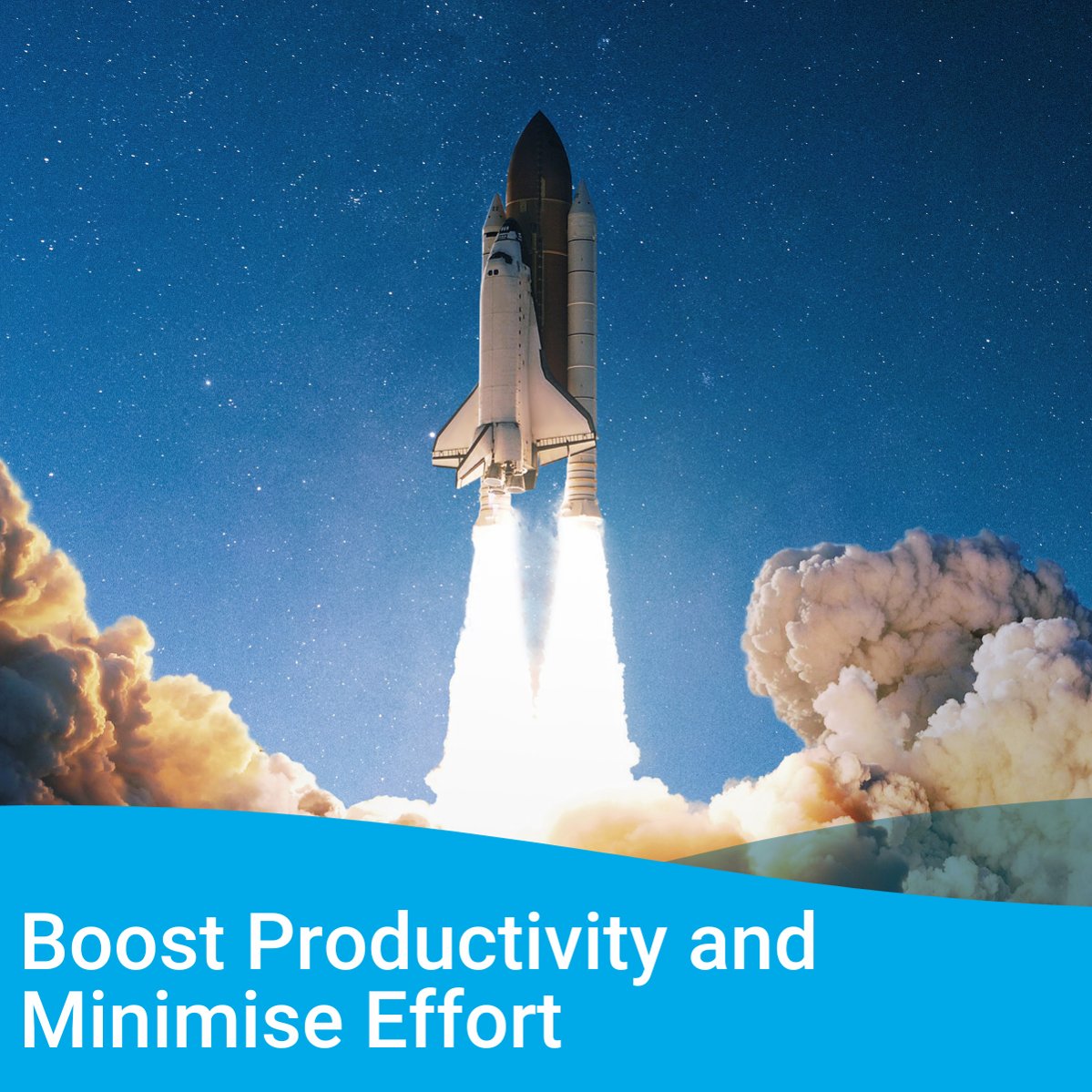 Boost Productivity and Minimise Effort